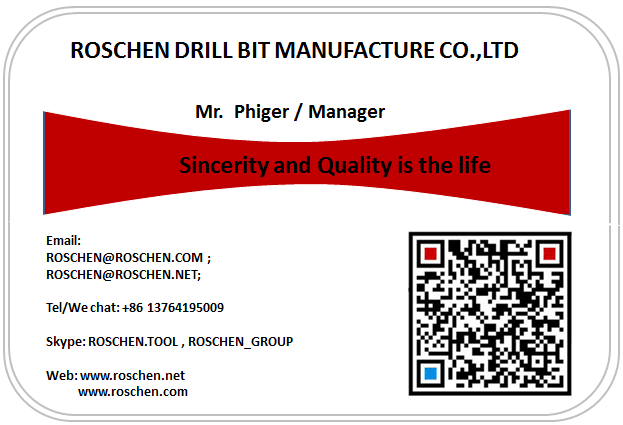 ROSCHEN DRILL BIT MANUFACTURE CO.,LTD

Mr. Phiger / Manager

Sincerity and Quality is the life

Email:
ROSCHEN@ROSCHEN.COM ;
ROSCHEN@ROSCHEN.NET;

Tel/We chat: +86 13764195009

Skype: ROSCHEN.TOOL , ROSCHEN_GROUP

Web: www.roschen.net
www.roschen.com